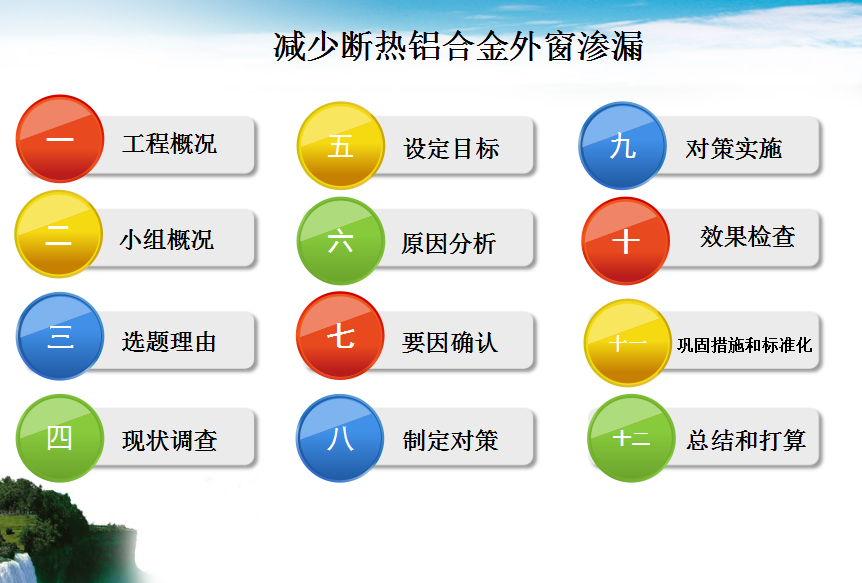 减少断热铝合金外窗渗漏

一 工程概况
二 小组概况
三 选题理由
四 现状调查

五 设定目标
六 原因分析
七 要因确认
八 制定对策

九 对策实施
十 效果检查
十一 巩固措施和标准化
十二 总结和打算